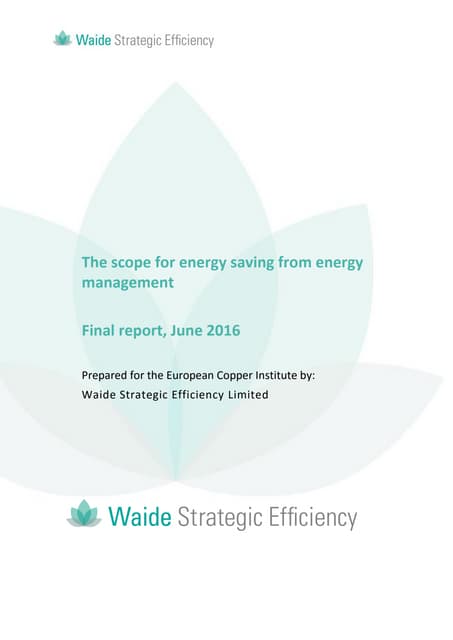 Waide Strategic Efficiency

The scope for energy saving from energy management

Final report, June 2016

Prepared for the European Copper Institute by:
Waide Strategic Efficiency Limited

Waide Strategic Efficiency